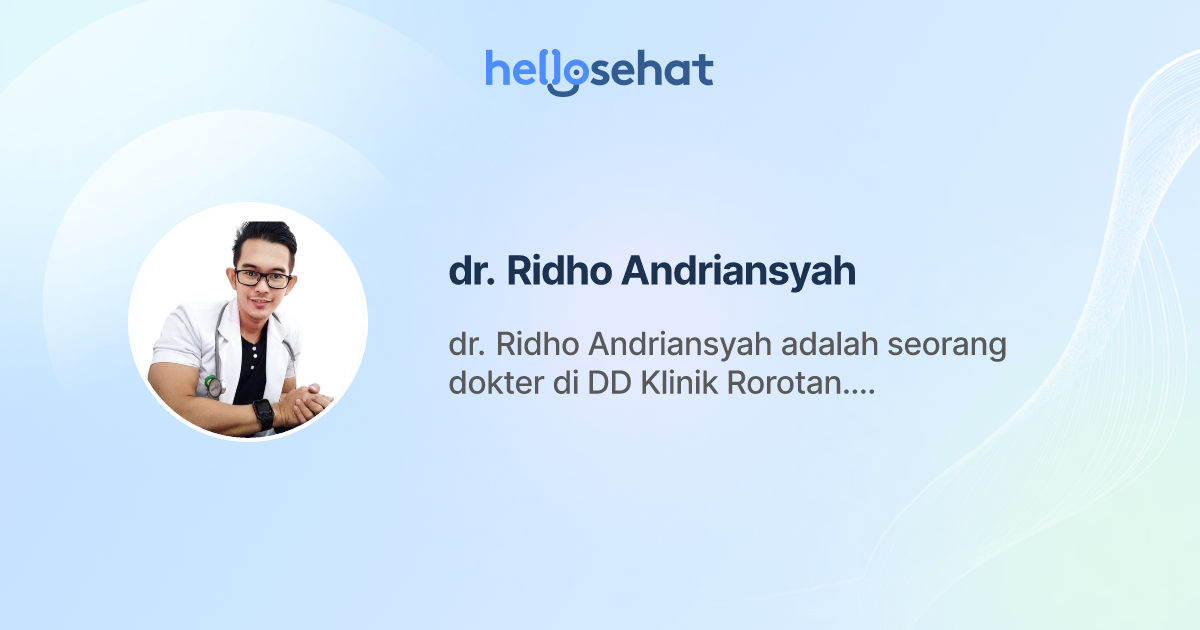 hellosehat

dr. Ridho Andriansyah

dr. Ridho Andriansyah adalah seorang dokter di DD Klinik Rorotan....